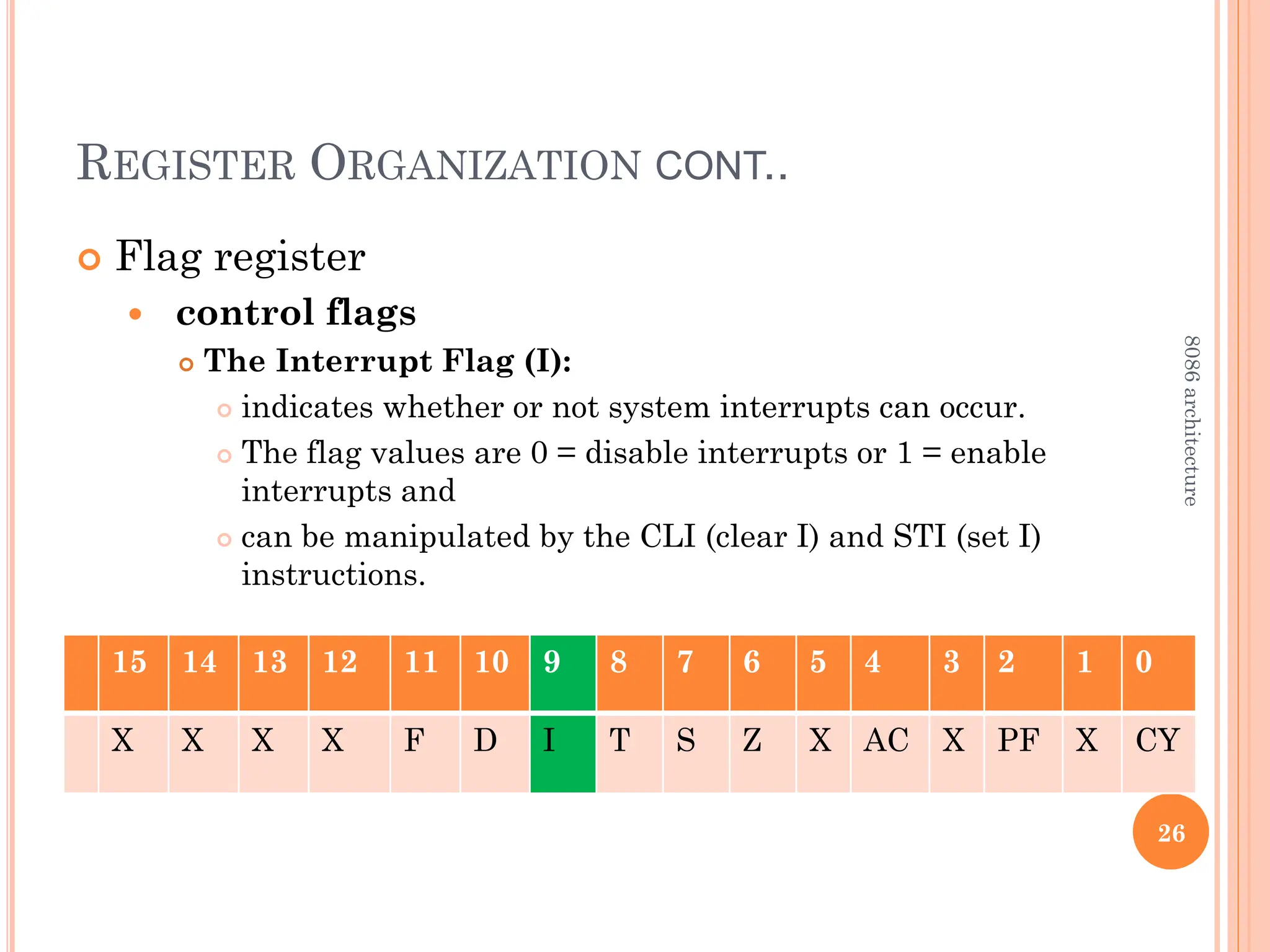 REGISTER ORGANIZATION CONT..

Flag register

control flags

The Interrupt Flag (I):

indicates whether or not system interrupts can occur.

The flag values are 0 = disable interrupts or 1 = enable interrupts and

can be manipulated by the CLI (clear I) and STI (set I) instructions.

8086 architecture

| | 15 | 14 | 13 | 12 | 11 | 10 | 9 | 8 | 7 | 6 | 5 | 4 | 3 | 2 | 1 | 0 |
|---|---|---|---|---|---|---|---|---|---|---|---|---|---|---|---|---|
| | X | X | X | X | F | D | I | T | S | Z | X | AC | X | PF | X | CY |

26